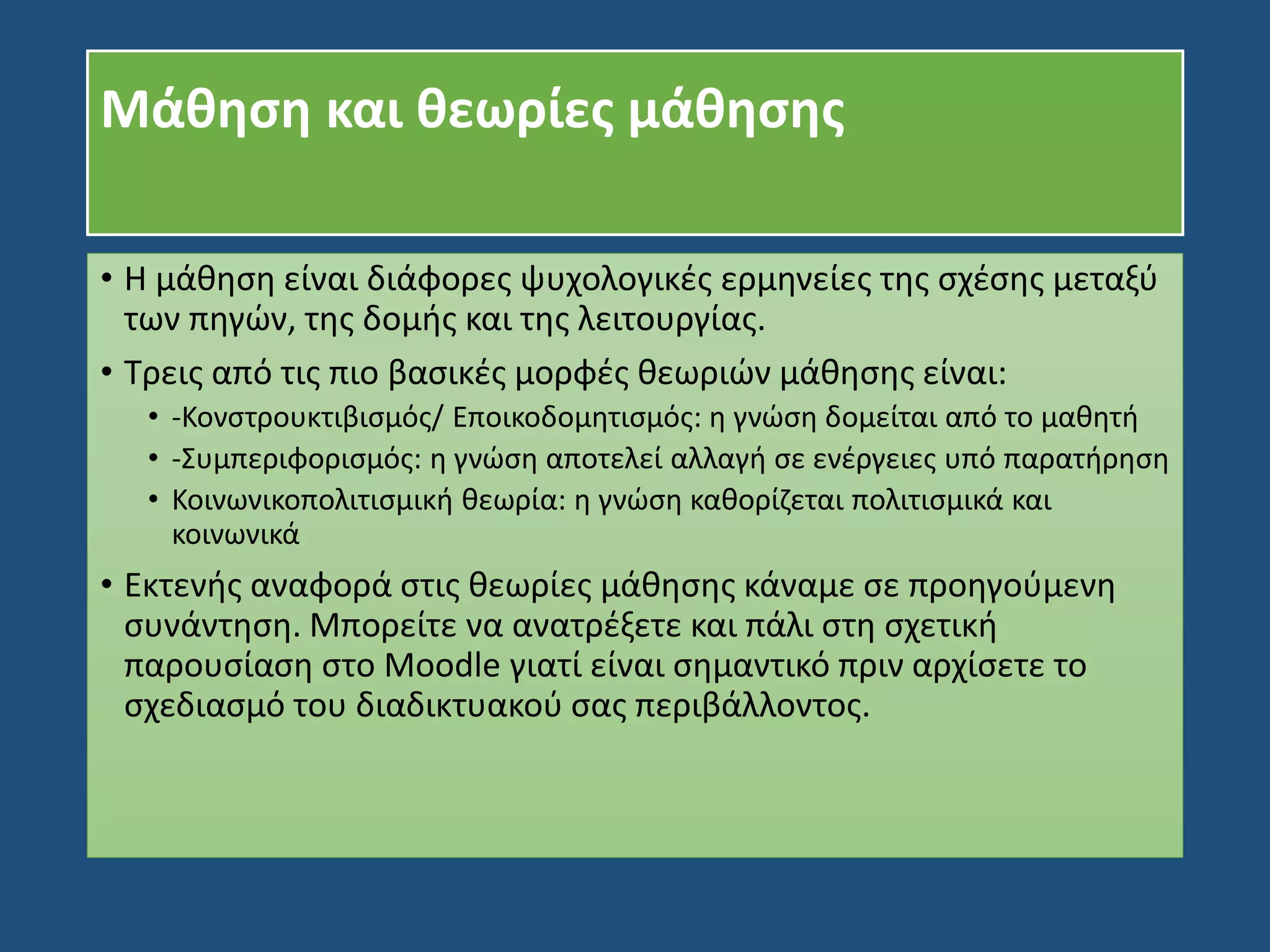 Μάθηση και θεωρίες μάθησης

• Η μάθηση είναι διάφορες ψυχολογικές ερμηνείες της σχέσης μεταξύ των πηγών, της δομής και της λειτουργίας.
• Τρεις από τις πιο βασικές μορφές θεωριών μάθησης είναι:
  • -Κονστρουκτιβισμός/ Εποικοδομητισμός: η γνώση δομείται από το μαθητή
  • -Συμπεριφορισμός: η γνώση αποτελεί αλλαγή σε ενέργειες υπό παρατήρηση
  • Κοινωνικοπολιτισμική θεωρία: η γνώση καθορίζεται πολιτισμικά και κοινωνικά
• Εκτενής αναφορά στις θεωρίες μάθησης κάναμε σε προηγούμενη συνάντηση. Μπορείτε να ανατρέξετε και πάλι στη σχετική παρουσίαση στο Moodle γιατί είναι σημαντικό πριν αρχίσετε το σχεδιασμό του διαδικτυακού σας περιβάλλοντος.